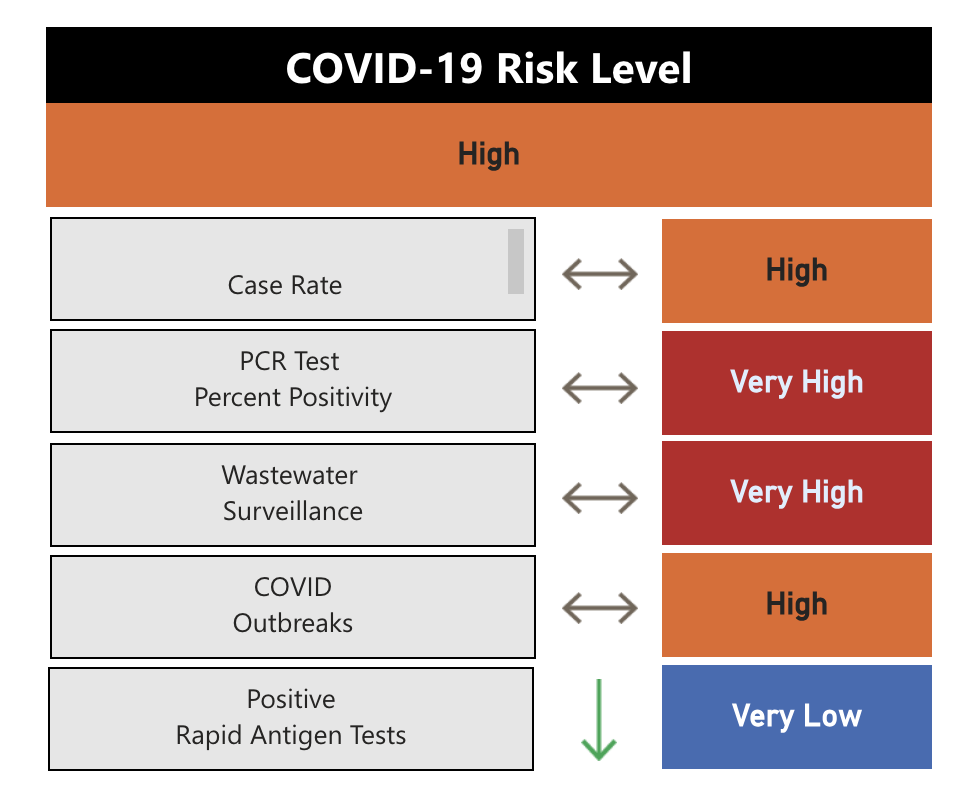 COVID-19 Risk Level

High

Case Rate

High

PCR Test
Percent Positivity

Very High

Wastewater
Surveillance

Very High

COVID
Outbreaks

High

Positive
Rapid Antigen Tests

Very Low